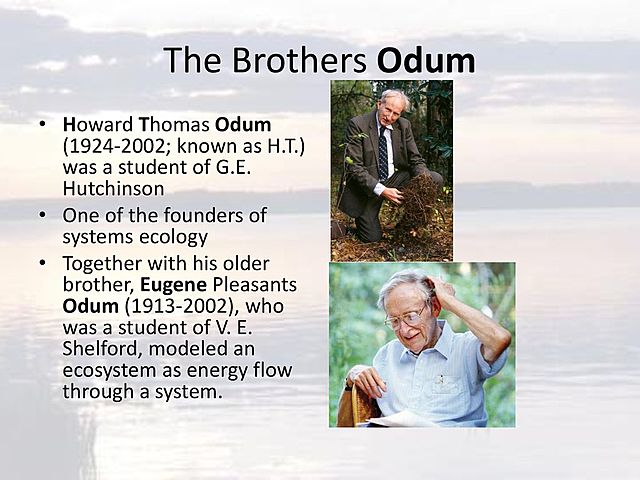 The Brothers Odum

• Howard Thomas Odum (1924-2002; known as H.T.) was a student of G.E. Hutchinson
• One of the founders of systems ecology
• Together with his older brother, Eugene Pleasants Odum (1913-2002), who was a student of V. E. Shelford, modeled an ecosystem as energy flow through a system.